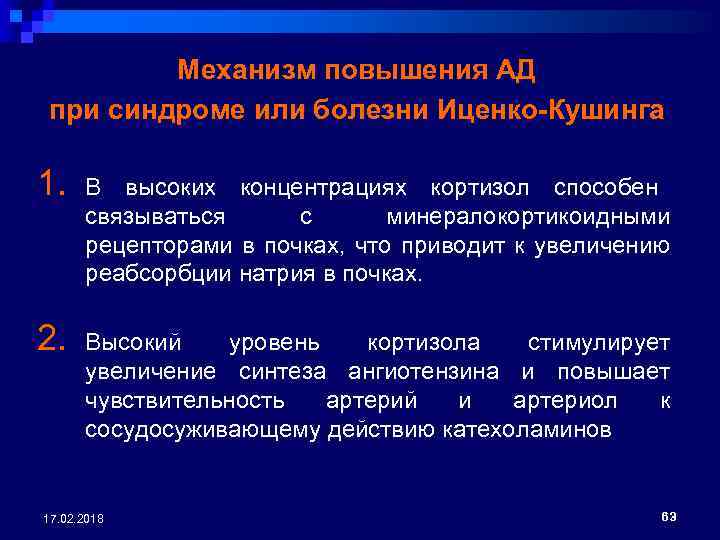 Механизм повышения АД при синдроме или болезни Иценко-Кушинга

1. В высоких концентрациях кортизол способен связываться с минералокортикоидными рецепторами в почках, что приводит к увеличению реабсорбции натрия в почках.

2. Высокий уровень кортизола стимулирует увеличение синтеза ангиотензина и повышает чувствительность артерий и артериол к сосудосуживающему действию катехоламинов

17.02.2018

63